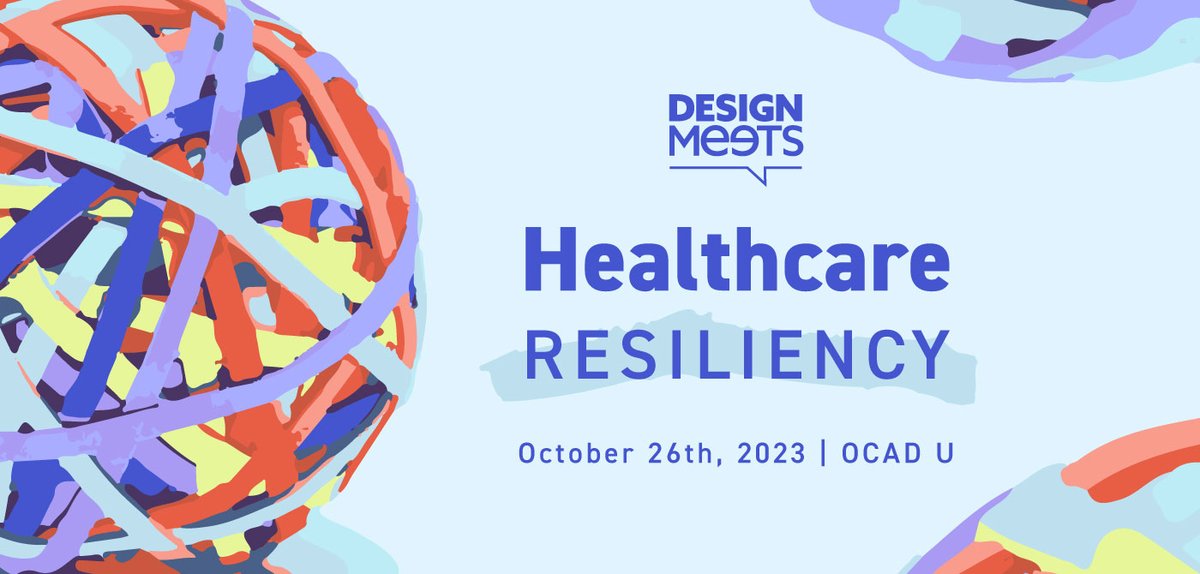 DESIGN MEETS

Healthcare
RESILIENCY

October 26th, 2023 | OCAD U